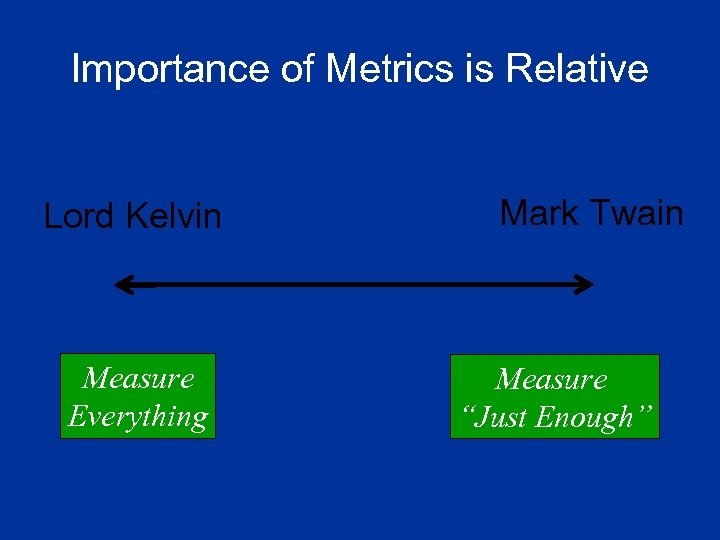 Importance of Metrics is Relative

Lord Kelvin

Mark Twain

Measure Everything

Measure “Just Enough”